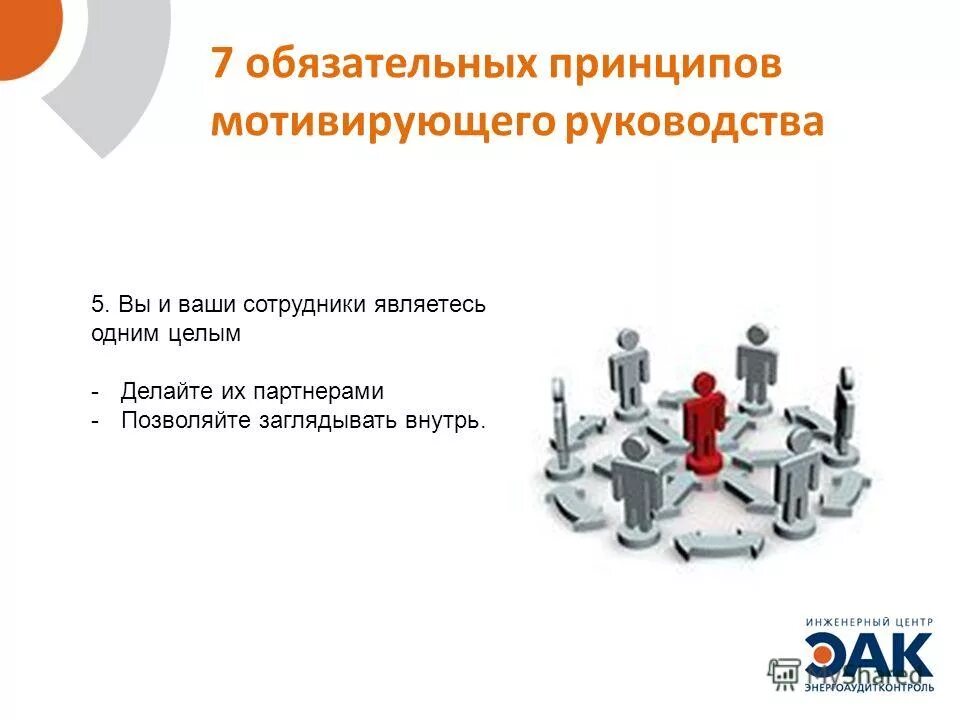 7 обязательных принципов мотивирующего руководства

5. Вы и ваши сотрудники являетесь одним целым

- Делайте их партнерами
- Позволяйте заглядывать внутрь.

ИНЖЕНЕРНЫЙ ЦЕНТР
ЭАК
ЭНЕРГОАУДИТКОНТРОЛЬ

MyShared